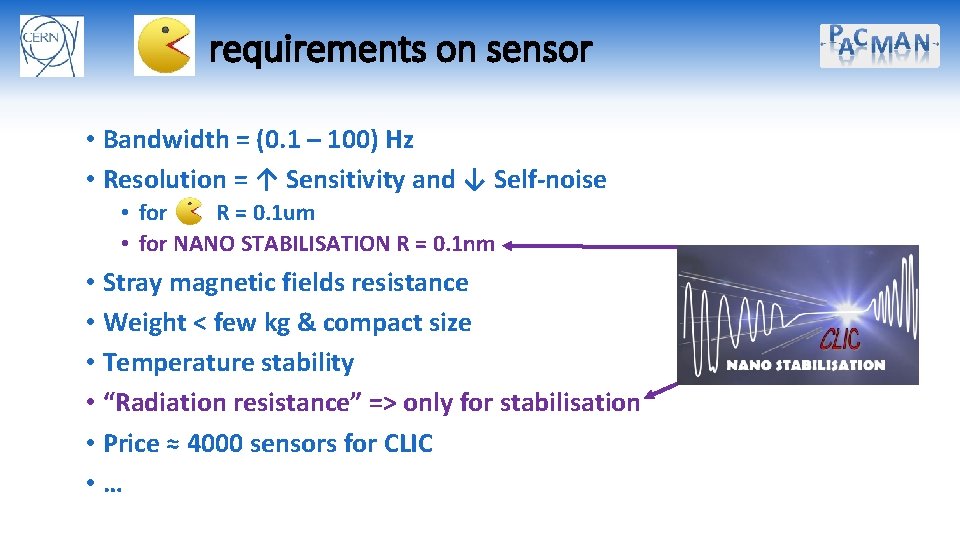 CERN

requirements on sensor

PACMAN

• Bandwidth = (0.1 – 100) Hz
• Resolution = ↑ Sensitivity and ↓ Self-noise
  • for R = 0.1um
  • for NANO STABILISATION R = 0.1nm
• Stray magnetic fields resistance
• Weight < few kg & compact size
• Temperature stability
• "Radiation resistance" => only for stabilisation
• Price ≈ 4000 sensors for CLIC
• …

CLIC
NANO STABILISATION